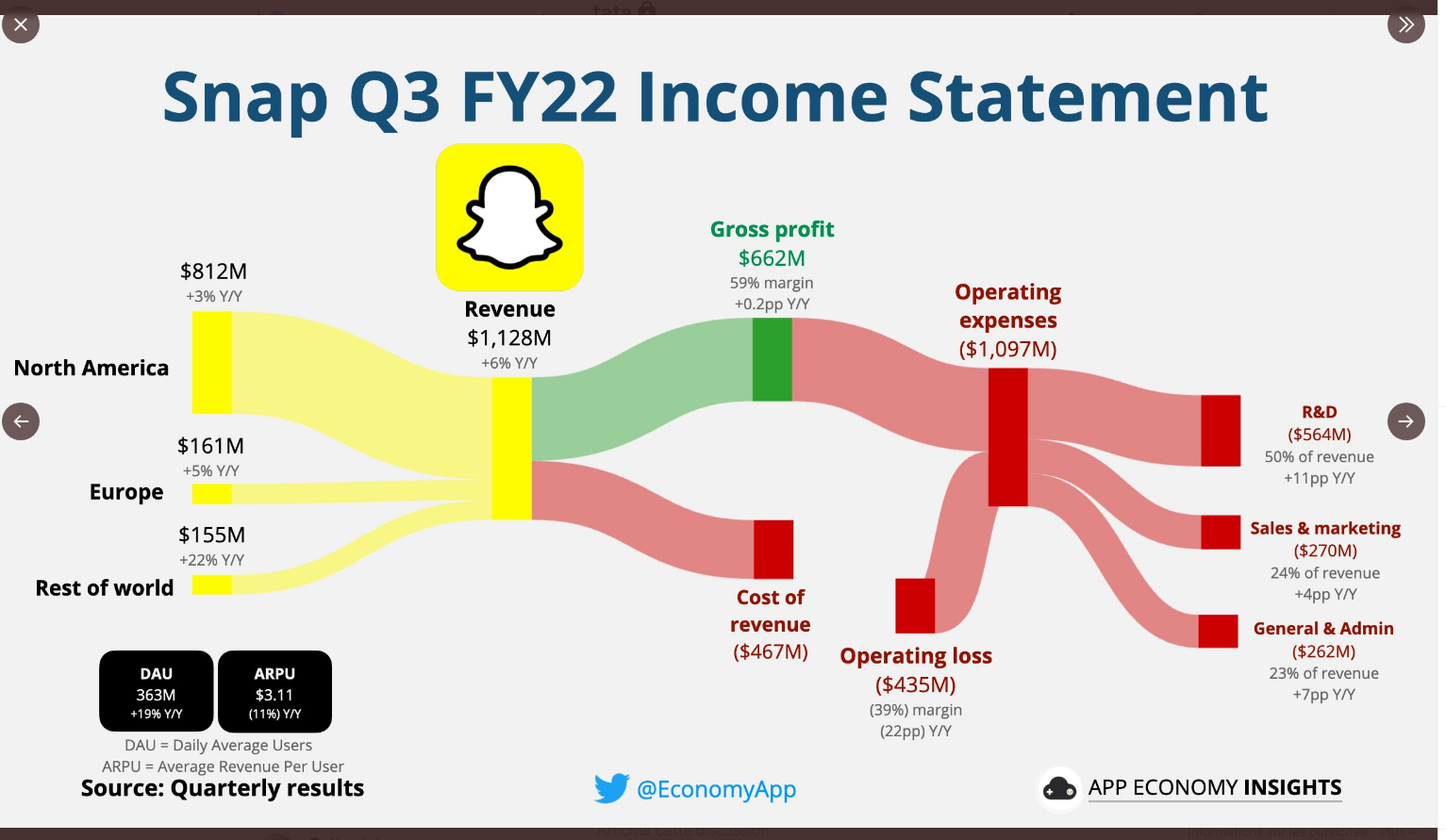 Snap Q3 FY22 Income Statement

$812M
+3% Y/Y

North America

$161M
+5% Y/Y

Europe

$155M
+22% Y/Y

Rest of world

Revenue
$1,128M
+6% Y/Y

Gross profit
$662M
59% margin
+0.2pp Y/Y

Cost of revenue
($467M)

Operating expenses
($1,097M)

Operating loss
($435M)
(39%) margin
(22pp) Y/Y

R&D
($564M)
50% of revenue
+11pp Y/Y

Sales & marketing
($270M)
24% of revenue
+4pp Y/Y

General & Admin
($262M)
23% of revenue
+7pp Y/Y

DAU
363M
+19% Y/Y

ARPU
$3.11
(11%) Y/Y

DAU = Daily Average Users
ARPU = Average Revenue Per User
Source: Quarterly results

@EconomyApp

APP ECONOMY INSIGHTS